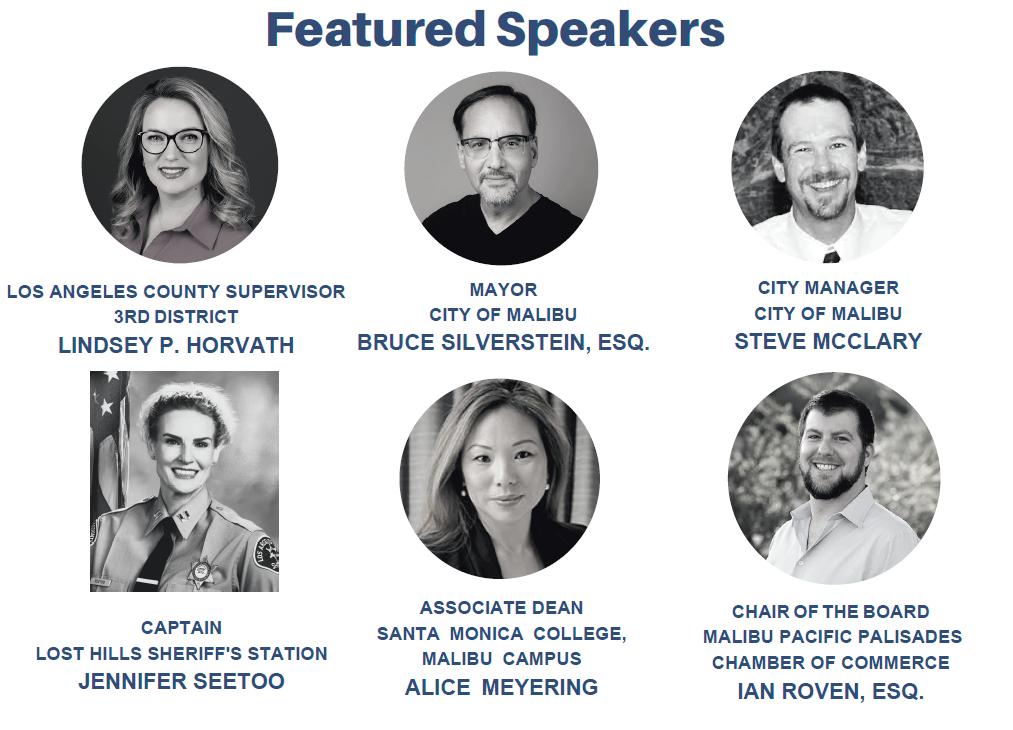 Featured Speakers

LOS ANGELES COUNTY SUPERVISOR
3RD DISTRICT
LINDSEY P. HORVATH

MAYOR
CITY OF MALIBU
BRUCE SILVERSTEIN, ESQ.

CITY MANAGER
CITY OF MALIBU
STEVE MCCLARY

CAPTAIN
LOST HILLS SHERIFF'S STATION
JENNIFER SEETOO

ASSOCIATE DEAN
SANTA MONICA COLLEGE, MALIBU CAMPUS
ALICE MEYERING

CHAIR OF THE BOARD
MALIBU PACIFIC PALISADES CHAMBER OF COMMERCE
IAN ROVEN, ESQ.